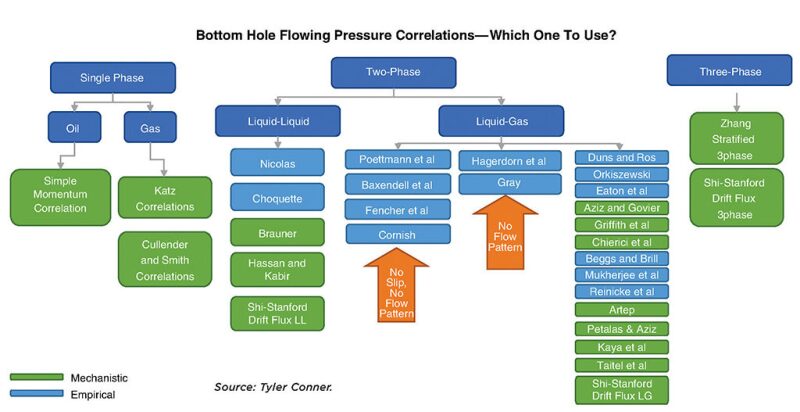 Bottom Hole Flowing Pressure Correlations—Which One To Use?

Single Phase

Oil

Gas

Simple Momentum Correlation

Katz Correlations

Cullender and Smith Correlations

Two-Phase

Liquid-Liquid

Nicolas

Choquette

Brauner

Hassan and Kabir

Shi-Stanford Drift Flux LL

Liquid-Gas

Poettmann et al

Baxendell et al

Fencher et al

Cornish

No Slip, No Flow Pattern

Hagerdorn et al

Gray

No Flow Pattern

Duns and Ros

Orkiszewski

Eaton et al

Aziz and Govier

Griffith et al

Chierici et al

Beggs and Brill

Mukherjee et al

Reinicke et al

Artep

Petalas & Aziz

Kaya et al

Taitel et al

Shi-Stanford Drift Flux LG

Three-Phase

Zhang Stratified 3phase

Shi-Stanford Drift Flux 3phase

Mechanistic

Empirical

Source: Tyler Conner.